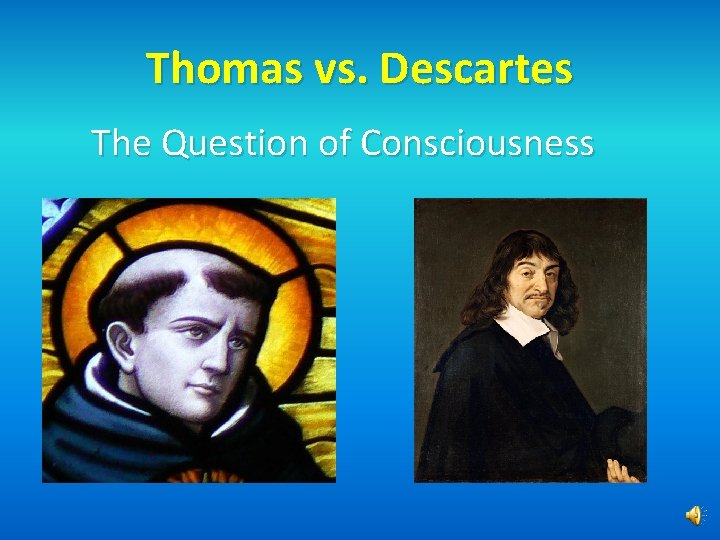 Thomas vs. Descartes

The Question of Consciousness